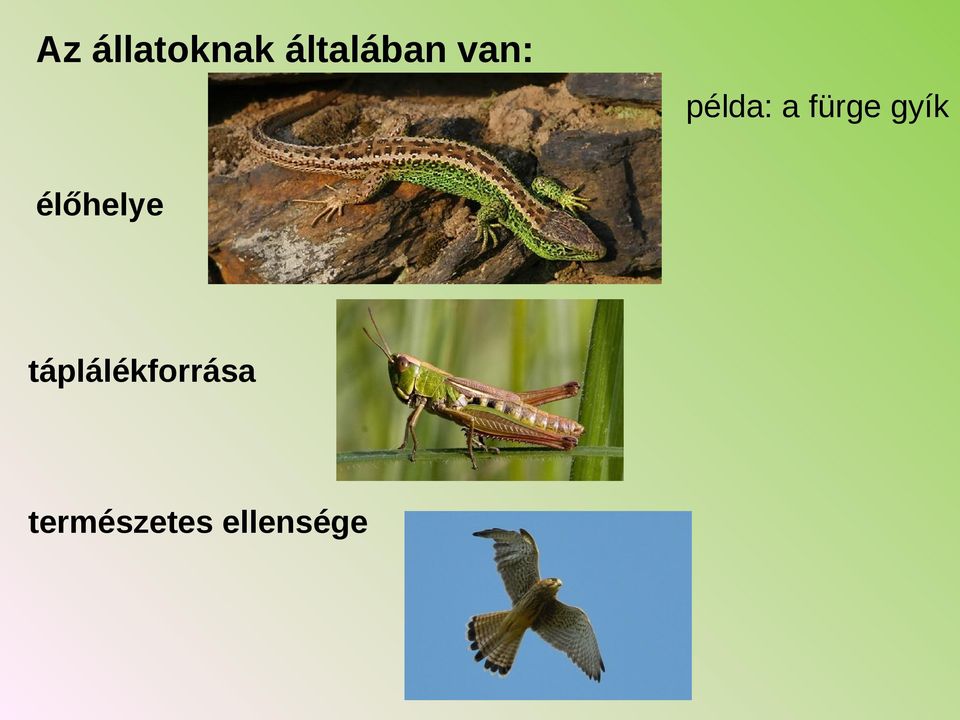 Az állatoknak általában van:

példa: a fürge gyík

élőhelye

táplálékforrása

természetes ellensége